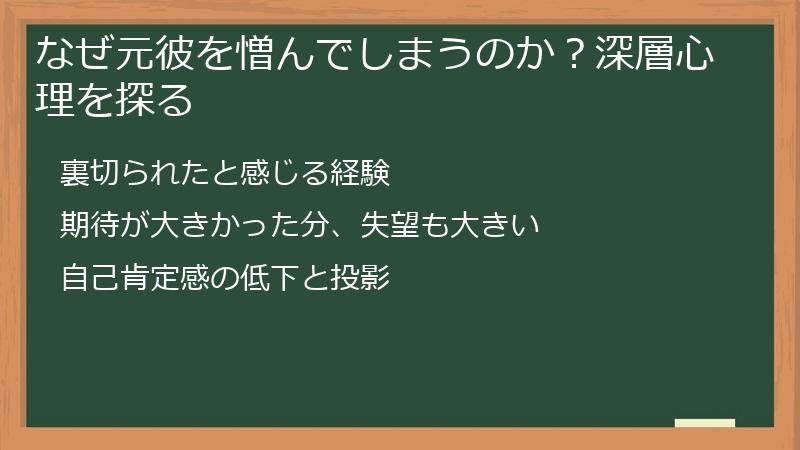 なぜ元彼を憎んでしまうのか？深層心理を探る

裏切られたと感じる経験

期待が大きかった分、失望も大きい

自己肯定感の低下と投影